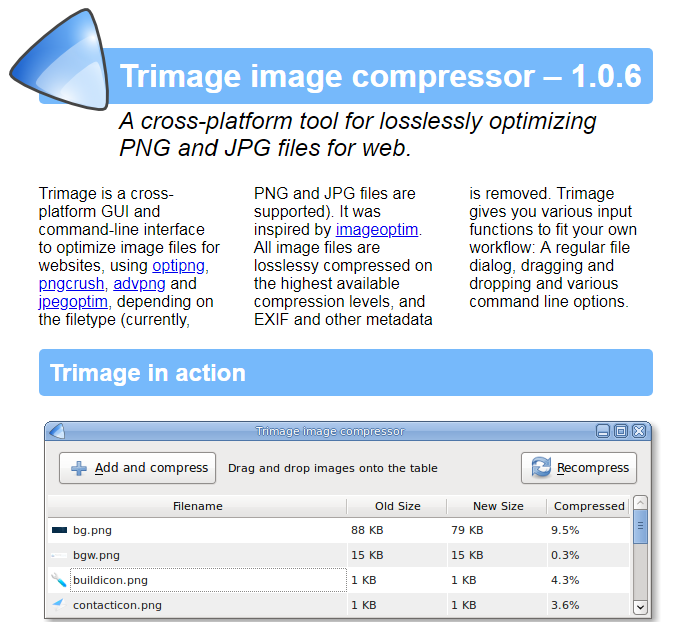 Trimage image compressor – 1.0.6

A cross-platform tool for losslessly optimizing PNG and JPG files for web.

Trimage is a cross-platform GUI and command-line interface to optimize image files for websites, using optipng, pngcrush, advpng and jpegoptim, depending on the filetype (currently, PNG and JPG files are supported). It was inspired by imageoptim. All image files are losslessy compressed on the highest available compression levels, and EXIF and other metadata is removed. Trimage gives you various input functions to fit your own workflow: A regular file dialog, dragging and dropping and various command line options.

Trimage in action

Trimage image compressor

Add and compress

Drag and drop images onto the table

Recompress

| Filename | Old Size | New Size | Compressed |
|---|---|---|---|
| bg.png | 88 KB | 79 KB | 9.5% |
| bgw.png | 15 KB | 15 KB | 0.3% |
| buildicon.png | 1 KB | 1 KB | 4.3% |
| contacticon.png | 1 KB | 1 KB | 3.6% |